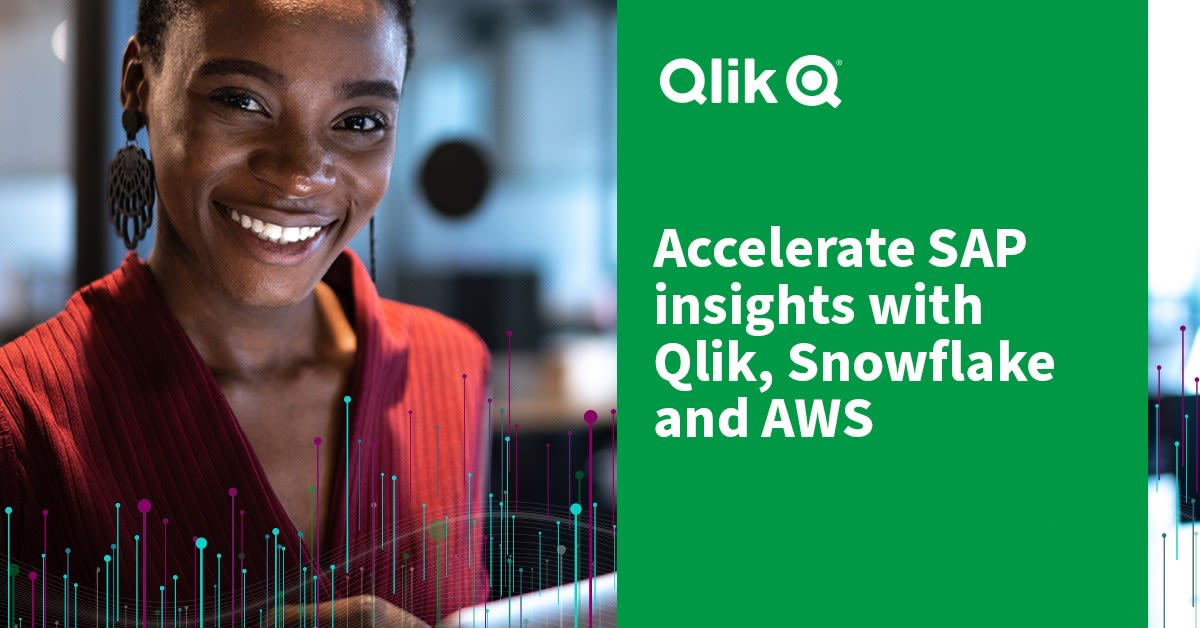 Qlik

Accelerate SAP insights with Qlik, Snowflake and AWS